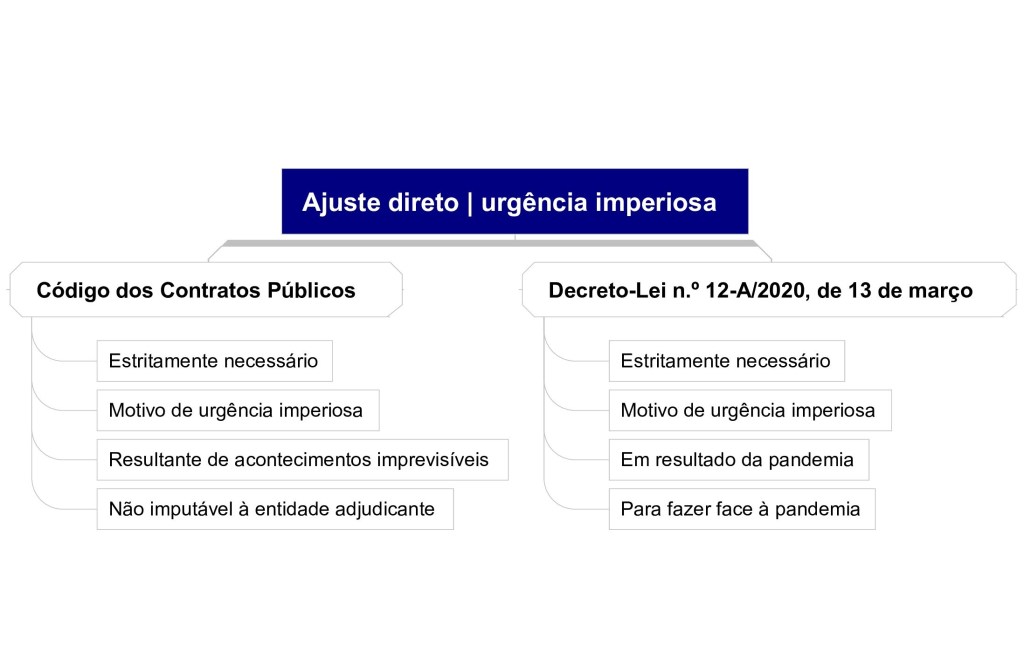 Ajuste direto | urgência imperiosa

Código dos Contratos Públicos

Estritamente necessário

Motivo de urgência imperiosa

Resultante de acontecimentos imprevisíveis

Não imputável à entidade adjudicante

Decreto-Lei n.º 12-A/2020, de 13 de março

Estritamente necessário

Motivo de urgência imperiosa

Em resultado da pandemia

Para fazer face à pandemia